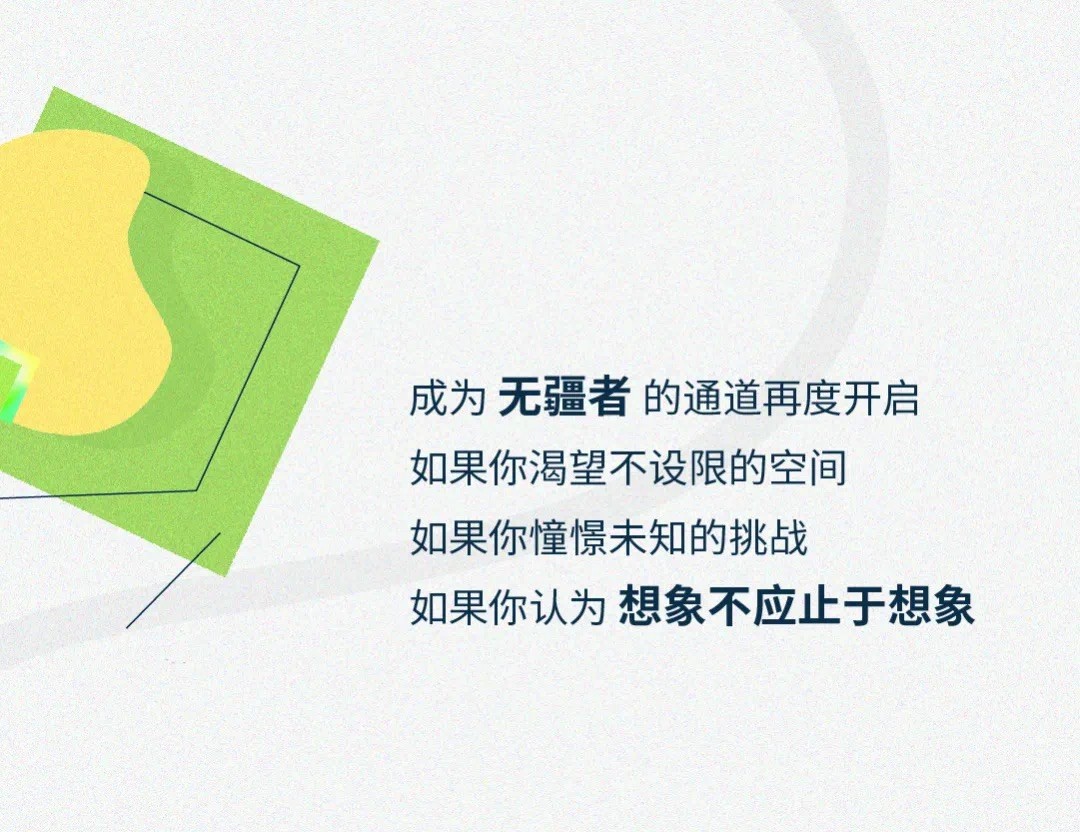 成为 无疆者 的通道再度开启
如果你渴望不设限的空间
如果你憧憬未知的挑战
如果你认为 想象不应止于想象